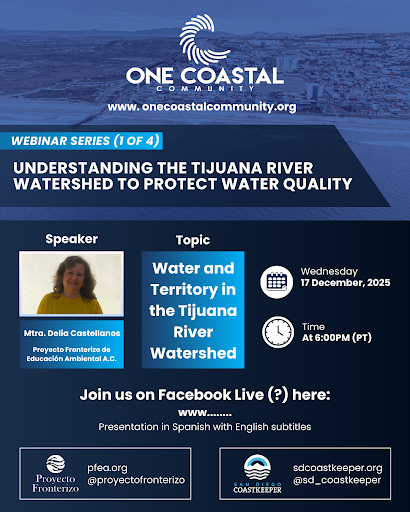 ONE COASTAL
COMMUNITY

www. onecoastalcommunity.org

WEBINAR SERIES (1 OF 4)

UNDERSTANDING THE TIJUANA RIVER WATERSHED TO PROTECT WATER QUALITY

Speaker

Mtra. Delia Castellanos

Proyecto Fronterizo de Educación Ambiental A.C.

Topic

Water and Territory in the Tijuana River Watershed

Wednesday
17 December, 2025

Time
At 6:00PM (PT)

Join us on Facebook Live (?) here:

www........

Presentation in Spanish with English subtitles

Proyecto Fronterizo

pfea.org
@proyectofronterizo

SAN DIEGO COASTKEEPER

sdcoastkeeper.org
@sd_coastkeeper